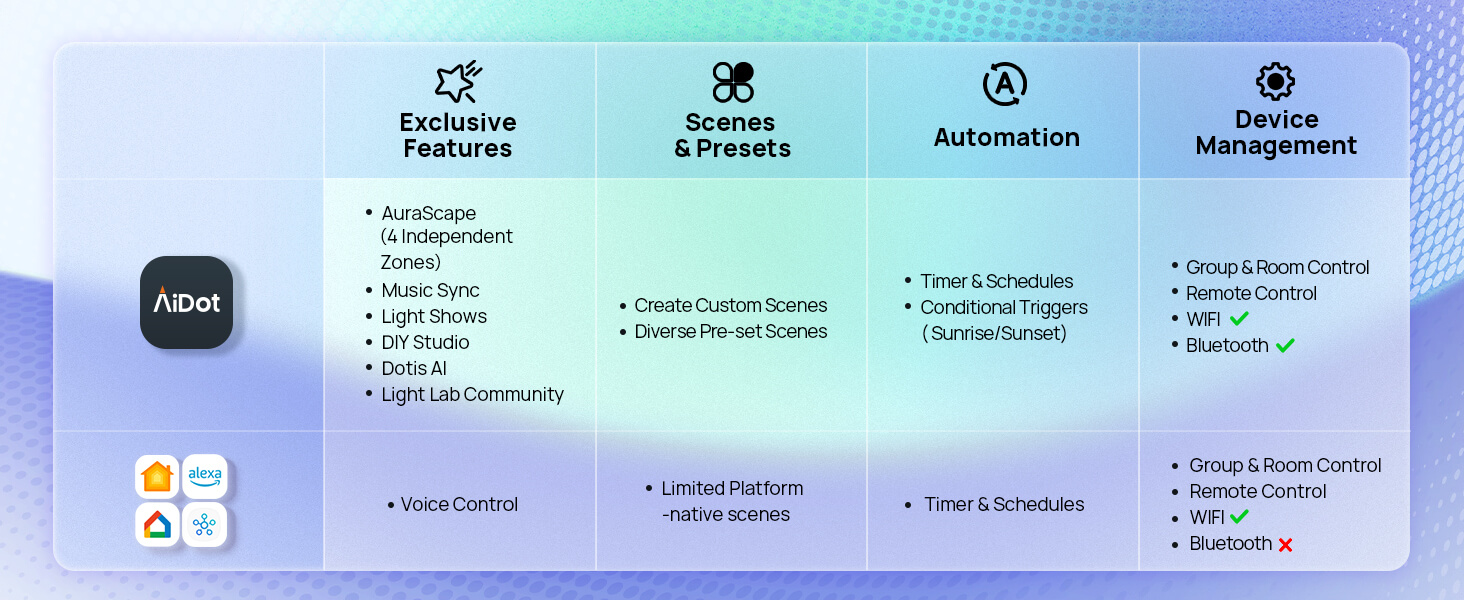 | | Exclusive Features | Scenes & Presets | Automation | Device Management |
|---|---|---|---|---|
| AiDot | • AuraScape (4 Independent Zones) • Music Sync • Light Shows • DIY Studio • Dotis AI • Light Lab Community | • Create Custom Scenes • Diverse Pre-set Scenes | • Timer & Schedules • Conditional Triggers ( Sunrise/Sunset) | • Group & Room Control • Remote Control • WIFI ✓ • Bluetooth ✓ |
| alexa | • Voice Control | • Limited Platform -native scenes | • Timer & Schedules | • Group & Room Control • Remote Control • WIFI ✓ • Bluetooth ✗ |